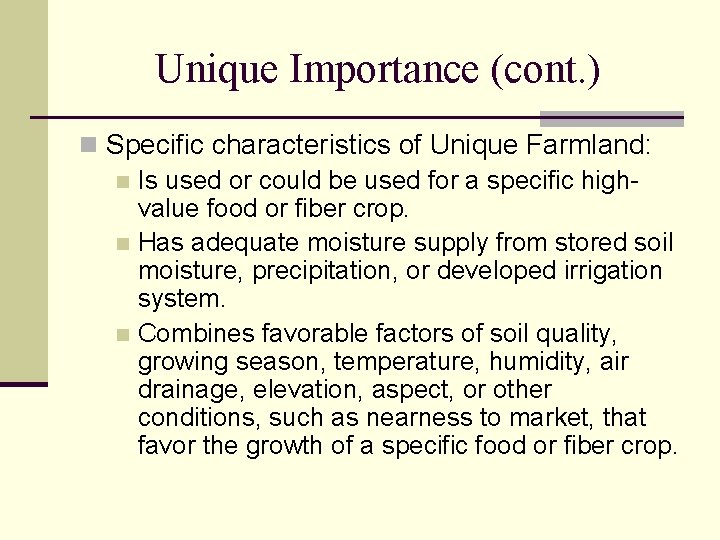 Unique Importance (cont.)

Specific characteristics of Unique Farmland:

Is used or could be used for a specific high-value food or fiber crop.

Has adequate moisture supply from stored soil moisture, precipitation, or developed irrigation system.

Combines favorable factors of soil quality, growing season, temperature, humidity, air drainage, elevation, aspect, or other conditions, such as nearness to market, that favor the growth of a specific food or fiber crop.